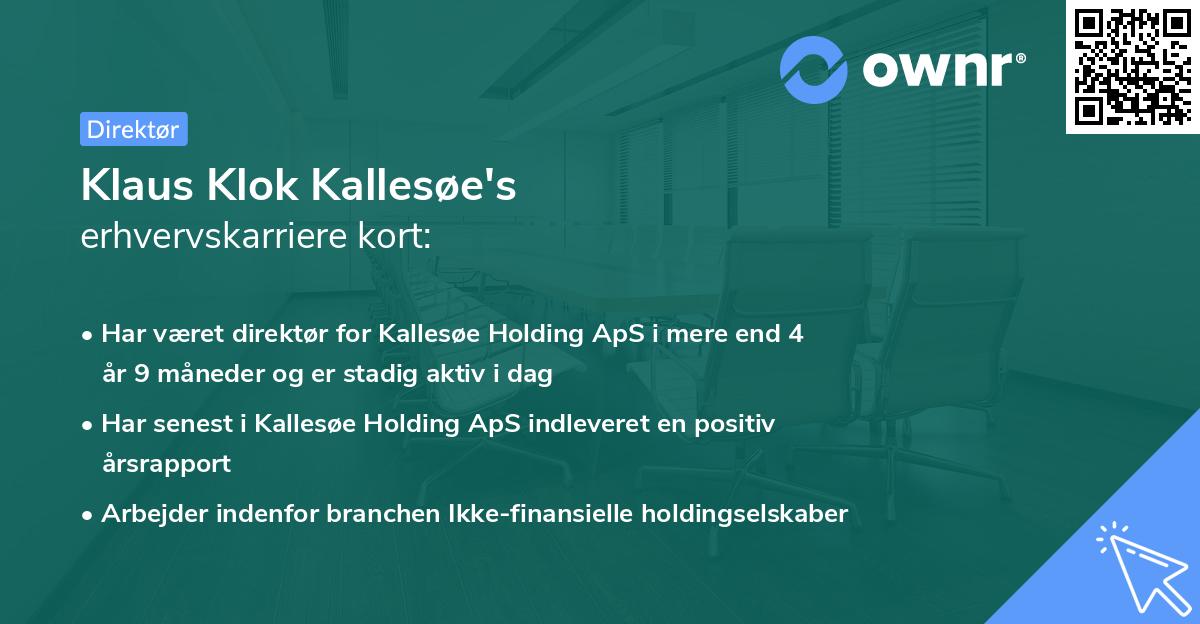 ownr®

Direktør

Klaus Klok Kallesøe's
erhvervskarriere kort:

• Har været direktør for Kallesøe Holding ApS i mere end 4 år 9 måneder og er stadig aktiv i dag
• Har senest i Kallesøe Holding ApS indleveret en positiv årsrapport
• Arbejder indenfor branchen Ikke-finansielle holdingselskaber